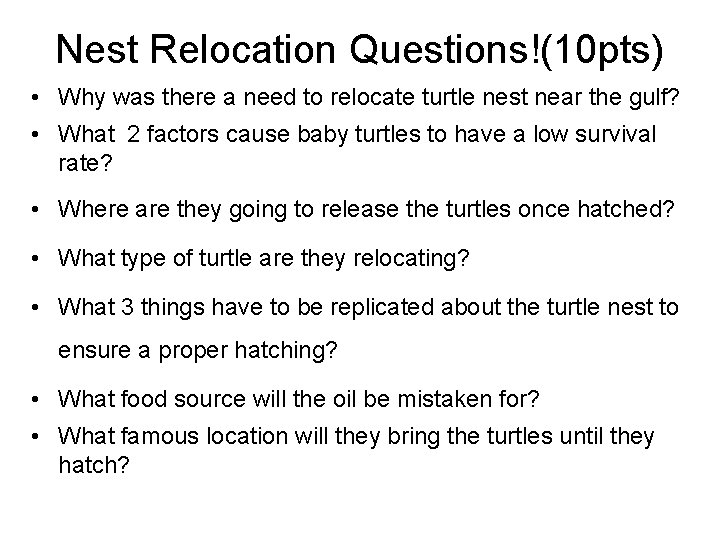 Nest Relocation Questions!(10pts)

• Why was there a need to relocate turtle nest near the gulf?
• What 2 factors cause baby turtles to have a low survival rate?
• Where are they going to release the turtles once hatched?
• What type of turtle are they relocating?
• What 3 things have to be replicated about the turtle nest to ensure a proper hatching?
• What food source will the oil be mistaken for?
• What famous location will they bring the turtles until they hatch?